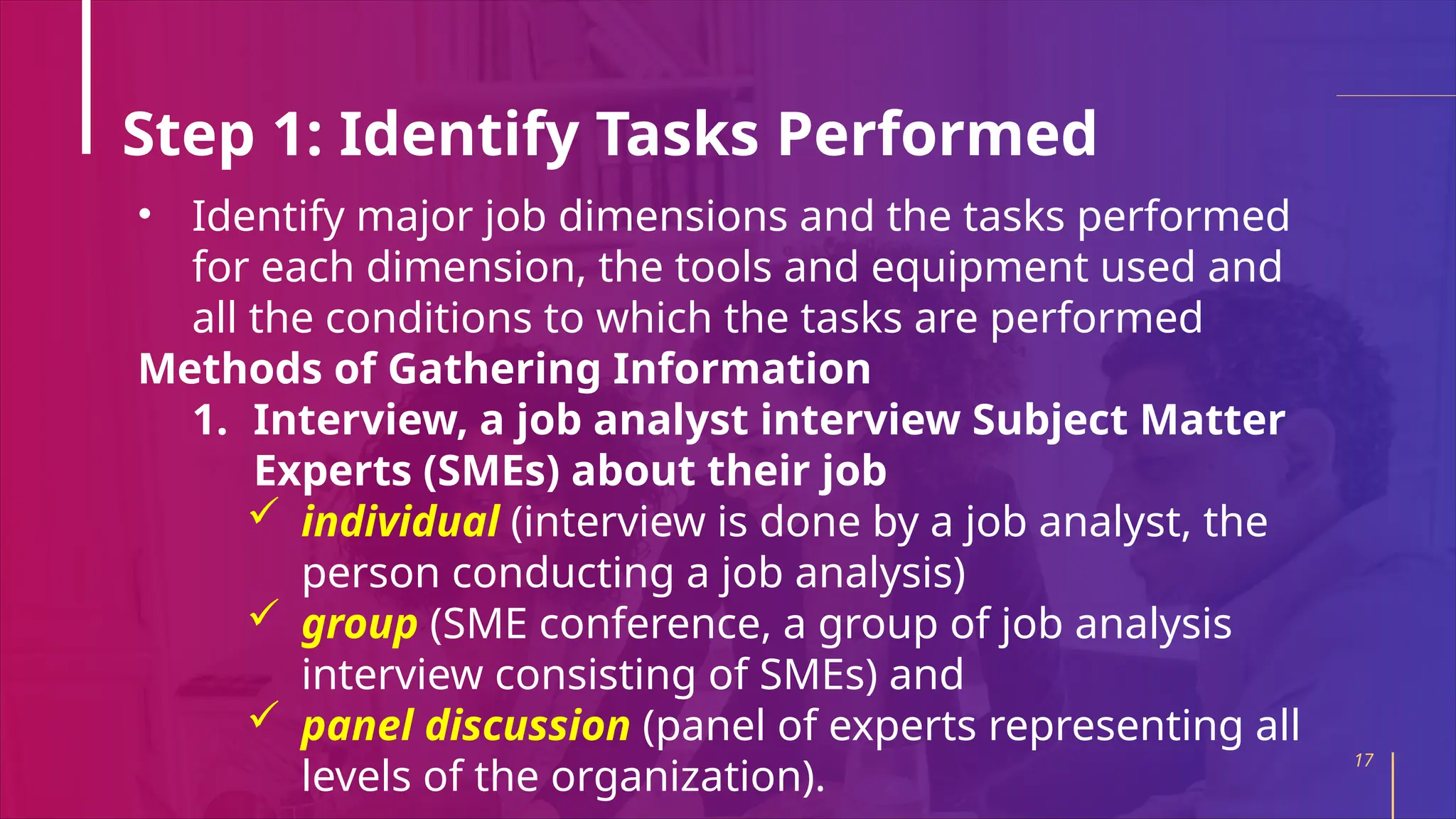 Step 1: Identify Tasks Performed

• Identify major job dimensions and the tasks performed for each dimension, the tools and equipment used and all the conditions to which the tasks are performed

Methods of Gathering Information

1. Interview, a job analyst interview Subject Matter Experts (SMEs) about their job

✓ individual (interview is done by a job analyst, the person conducting a job analysis)

✓ group (SME conference, a group of job analysis interview consisting of SMEs) and

✓ panel discussion (panel of experts representing all levels of the organization).

17